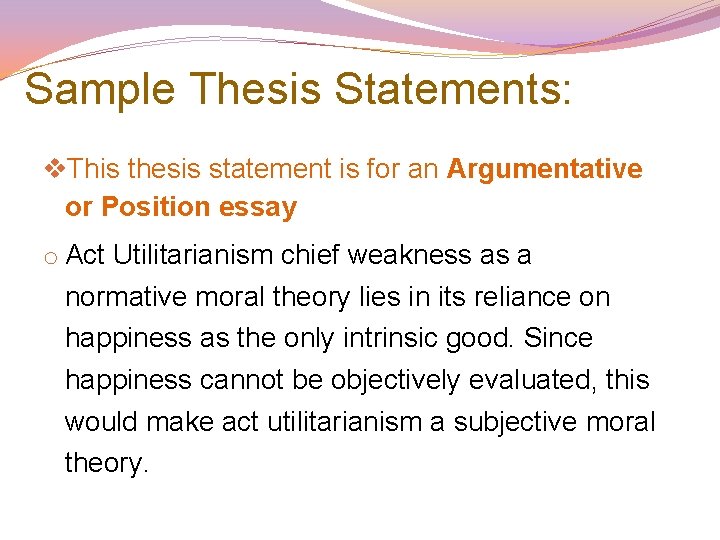 Sample Thesis Statements:

❖This thesis statement is for an Argumentative or Position essay

o Act Utilitarianism chief weakness as a normative moral theory lies in its reliance on happiness as the only intrinsic good. Since happiness cannot be objectively evaluated, this would make act utilitarianism a subjective moral theory.